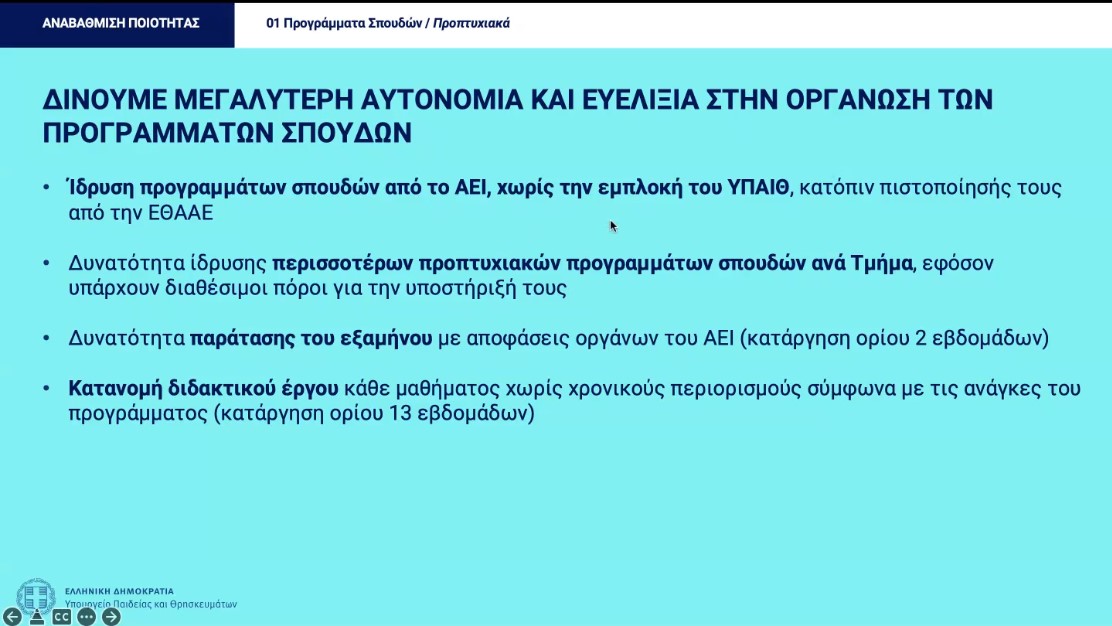 ΑΝΑΒΑΘΜΙΣΗ ΠΟΙΟΤΗΤΑΣ

01 Προγράμματα Σπουδών / Προπτυχιακά

ΔΙΝΟΥΜΕ ΜΕΓΑΛΥΤΕΡΗ ΑΥΤΟΝΟΜΙΑ ΚΑΙ ΕΥΕΛΙΞΙΑ ΣΤΗΝ ΟΡΓΑΝΩΣΗ ΤΩΝ ΠΡΟΓΡΑΜΜΑΤΩΝ ΣΠΟΥΔΩΝ

• Ίδρυση προγραμμάτων σπουδών από το ΑΕΙ, χωρίς την εμπλοκή του ΥΠΑΙΘ, κατόπιν πιστοποίησής τους από την ΕΘΑΑΕ

• Δυνατότητα ίδρυσης περισσοτέρων προπτυχιακών προγραμμάτων σπουδών ανά Τμήμα, εφόσον υπάρχουν διαθέσιμοι πόροι για την υποστήριξή τους

• Δυνατότητα παράτασης του εξαμήνου με αποφάσεις οργάνων του ΑΕΙ (κατάργηση ορίου 2 εβδομάδων)

• Κατανομή διδακτικού έργου κάθε μαθήματος χωρίς χρονικούς περιορισμούς σύμφωνα με τις ανάγκες του προγράμματος (κατάργηση ορίου 13 εβδομάδων)

ΕΛΛΗΝΙΚΗ ΔΗΜΟΚΡΑΤΙΑ
Υπουργείο Παιδείας και Θρησκευμάτων

CC